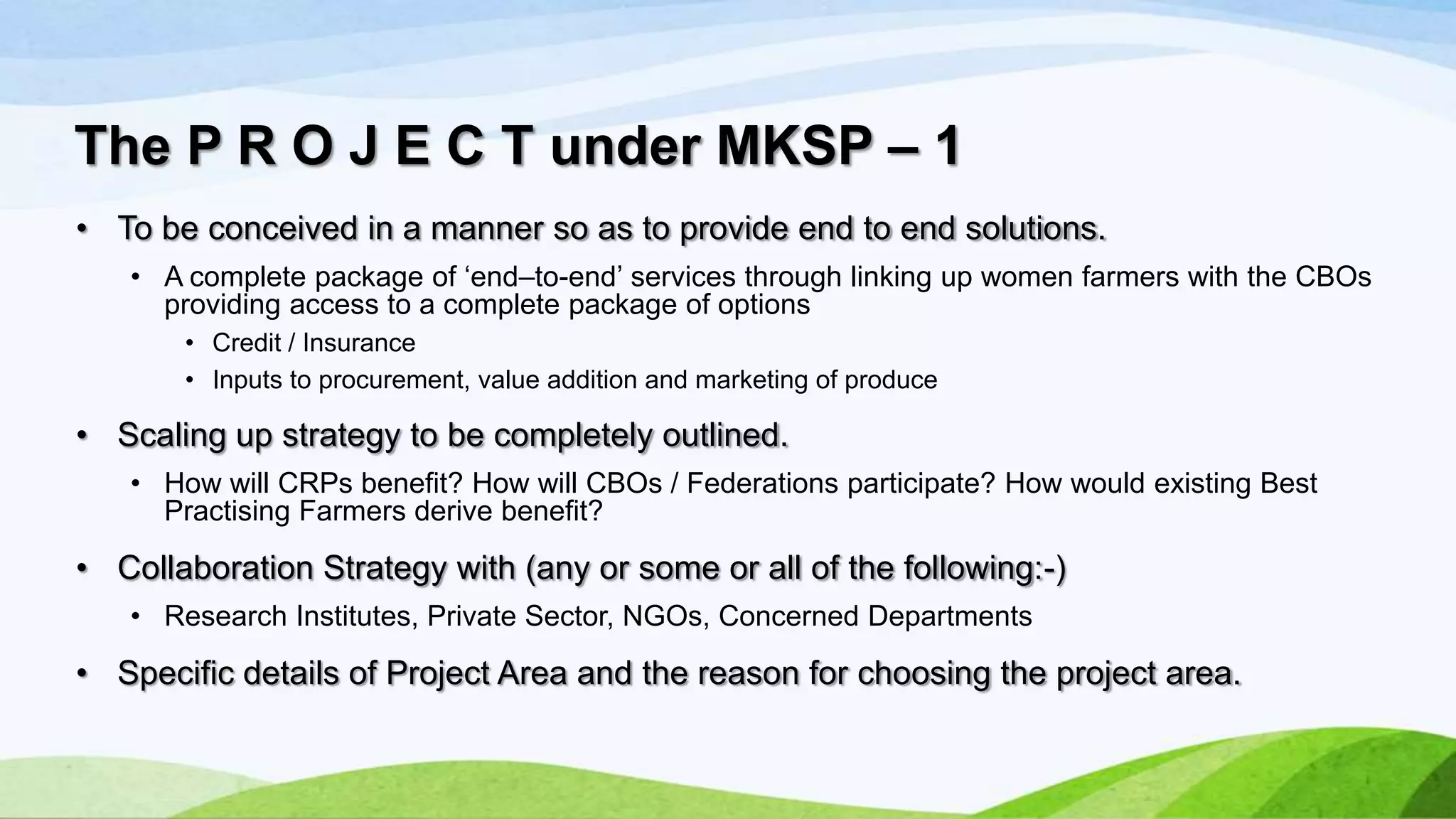 The P R O J E C T under MKSP – 1

• To be conceived in a manner so as to provide end to end solutions.
  • A complete package of ‘end–to-end’ services through linking up women farmers with the CBOs providing access to a complete package of options
    • Credit / Insurance
    • Inputs to procurement, value addition and marketing of produce

• Scaling up strategy to be completely outlined.
  • How will CRPs benefit? How will CBOs / Federations participate? How would existing Best Practising Farmers derive benefit?

• Collaboration Strategy with (any or some or all of the following:-)
  • Research Institutes, Private Sector, NGOs, Concerned Departments

• Specific details of Project Area and the reason for choosing the project area.